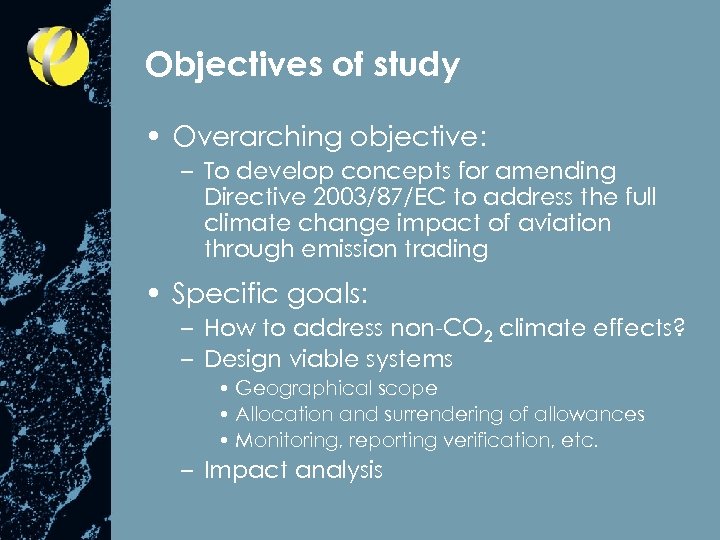 Objectives of study

• Overarching objective:
– To develop concepts for amending Directive 2003/87/EC to address the full climate change impact of aviation through emission trading

• Specific goals:
– How to address non-$CO_2$ climate effects?
– Design viable systems
• Geographical scope
• Allocation and surrendering of allowances
• Monitoring, reporting verification, etc.
– Impact analysis